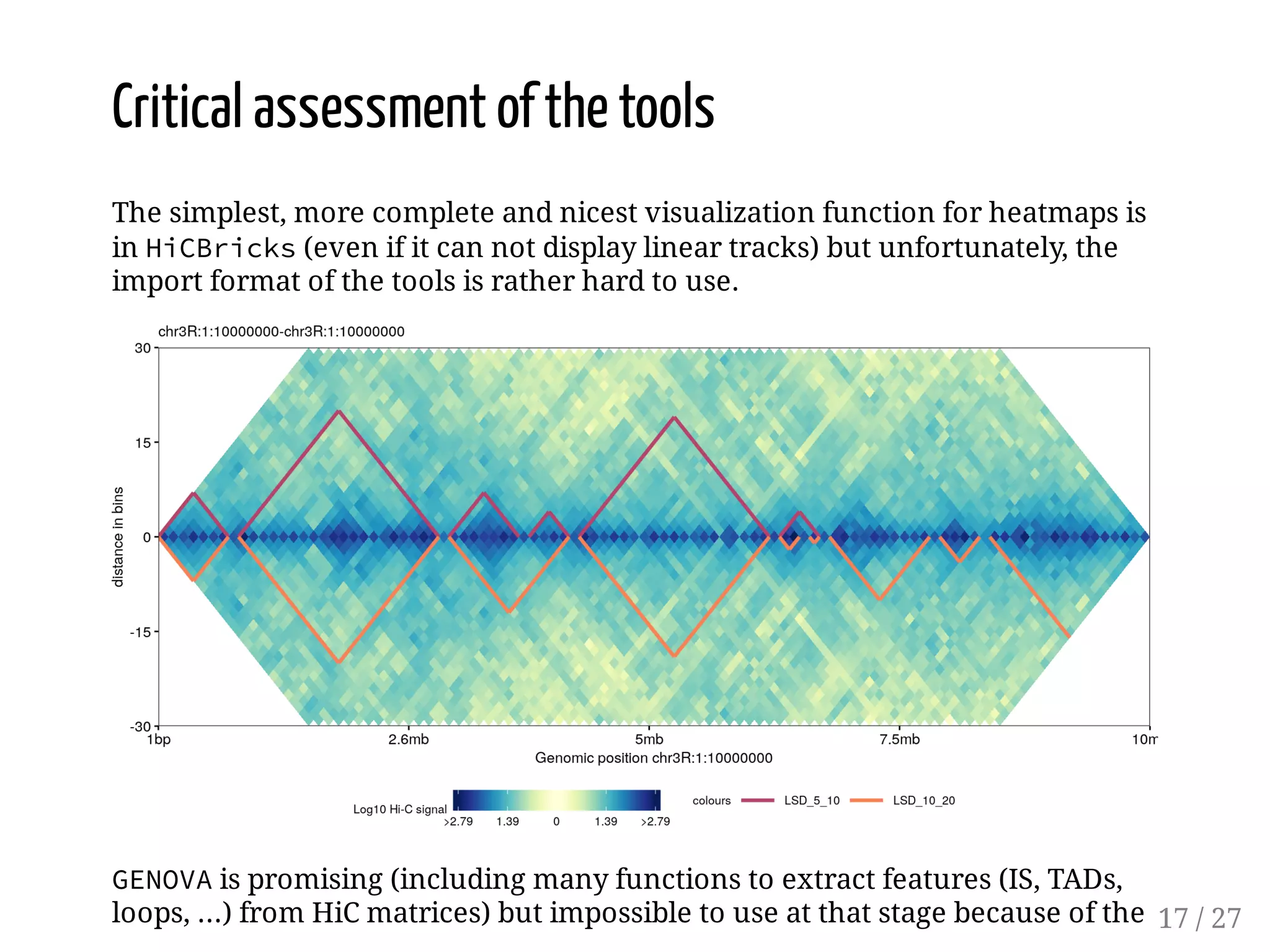 Critical assessment of the tools

The simplest, more complete and nicest visualization function for heatmaps is in HiCBricks (even if it can not display linear tracks) but unfortunately, the import format of the tools is rather hard to use.

chr3R:1:10000000-chr3R:1:10000000

30

15

0

-15

-30

distance in bins

1bp

2.6mb

5mb

7.5mb

10m

Genomic position chr3R:1:10000000

Log10 Hi-C signal

>2.79 1.39 0 1.39 >2.79

colours LSD_5_10 LSD_10_20

GENOVA is promising (including many functions to extract features (IS, TADs, loops, ...) from HiC matrices) but impossible to use at that stage because of the

17 / 27